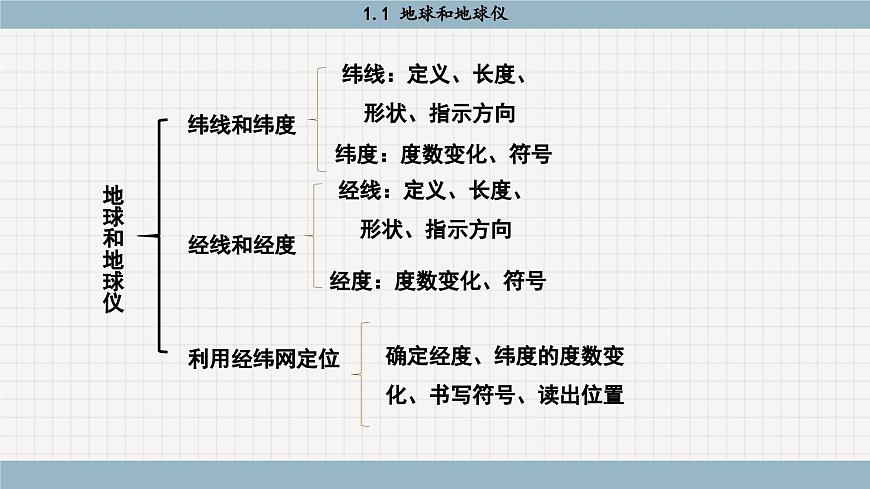 1.1 地球和地球仪

地球和地球仪

纬线和纬度

纬线：定义、长度、形状、指示方向

纬度：度数变化、符号

经线和经度

经线：定义、长度、形状、指示方向

经度：度数变化、符号

利用经纬网定位

确定经度、纬度的度数变化、书写符号、读出位置